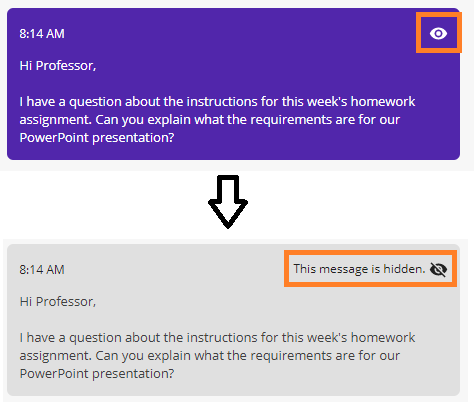 8:14 AM

Hi Professor,

I have a question about the instructions for this week's homework assignment. Can you explain what the requirements are for our PowerPoint presentation?

8:14 AM

This message is hidden.

Hi Professor,

I have a question about the instructions for this week's homework assignment. Can you explain what the requirements are for our PowerPoint presentation?